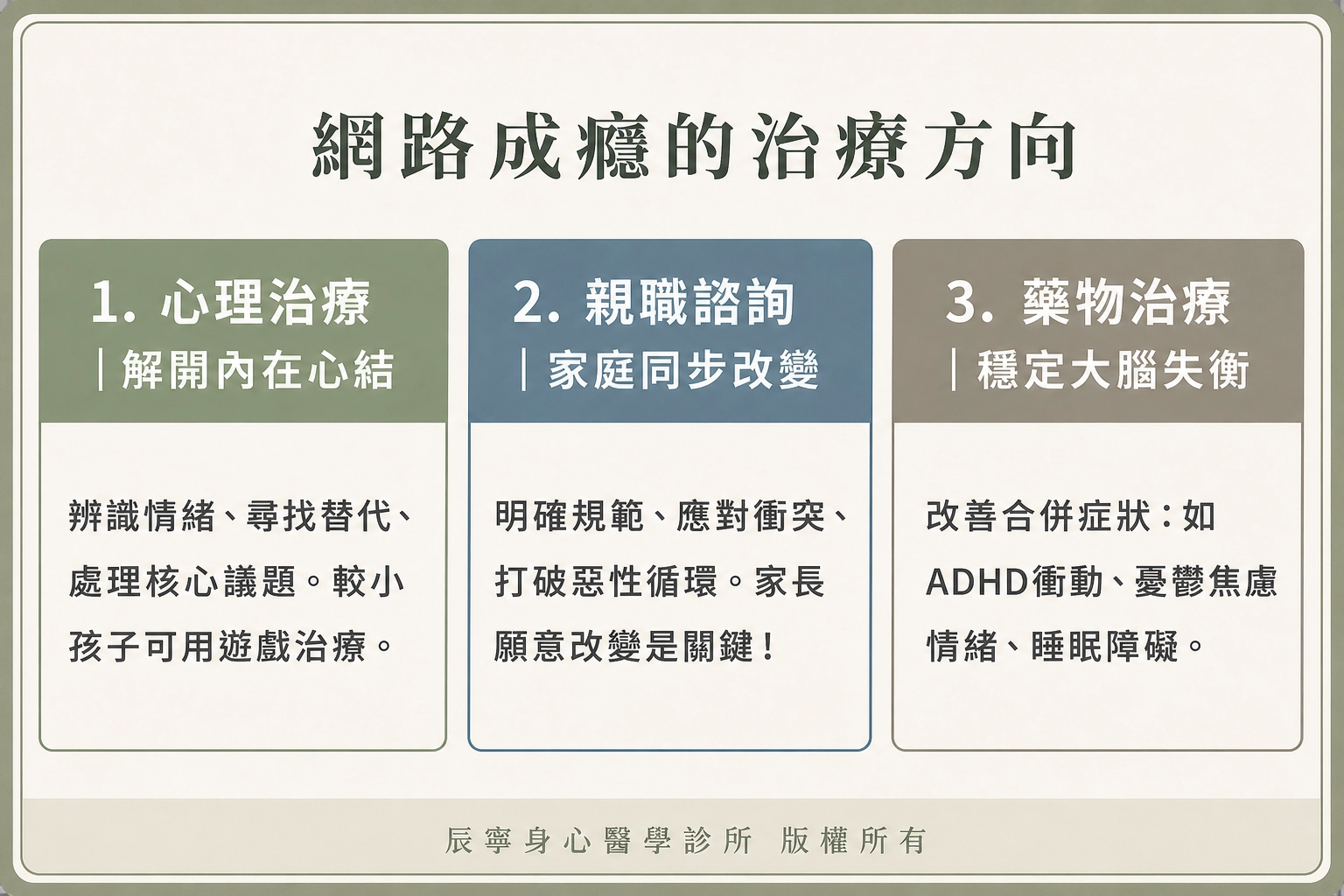 網路成癮的治療方向

1. 心理治療
｜解開內在心結

辨識情緒、尋找替代、處理核心議題。較小孩子可用遊戲治療。

2. 親職諮詢
｜家庭同步改變

明確規範、應對衝突、打破惡性循環。家長願意改變是關鍵！

3. 藥物治療
｜穩定大腦失衡

改善合併症狀：如ADHD衝動、憂鬱焦慮情緒、睡眠障礙。

辰寧身心醫學診所 版權所有